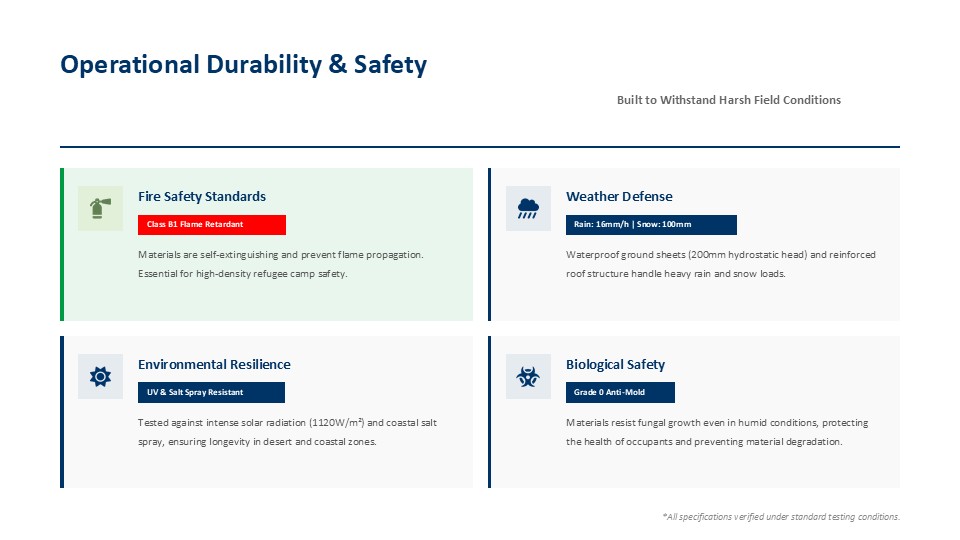 Operational Durability & Safety

Built to Withstand Harsh Field Conditions

Fire Safety Standards

Class B1 Flame Retardant

Materials are self-extinguishing and prevent flame propagation. Essential for high-density refugee camp safety.

Weather Defense

Rain: 16mm/h | Snow: 100mm

Waterproof ground sheets (200mm hydrostatic head) and reinforced roof structure handle heavy rain and snow loads.

Environmental Resilience

UV & Salt Spray Resistant

Tested against intense solar radiation (1120W/m²) and coastal salt spray, ensuring longevity in desert and coastal zones.

Biological Safety

Grade 0 Anti-Mold

Materials resist fungal growth even in humid conditions, protecting the health of occupants and preventing material degradation.

*All specifications verified under standard testing conditions.